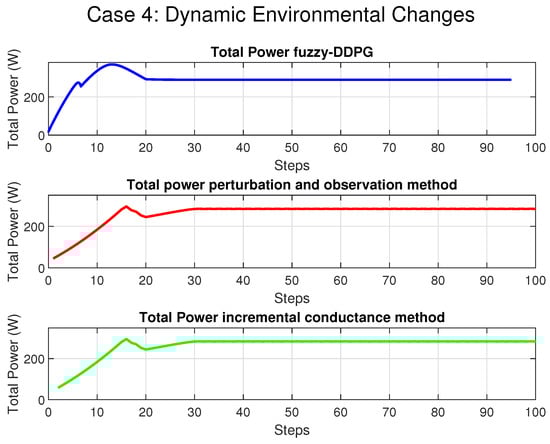 Case 4: Dynamic Environmental Changes

Total Power fuzzy-DDPG

Total Power (W)

200

0

0 10 20 30 40 50 60 70 80 90 100

Steps

Total power perturbation and observation method

Total Power (W)

200

0

0 10 20 30 40 50 60 70 80 90 100

Steps

Total Power incremental conductance method

Total Power (W)

200

0

0 10 20 30 40 50 60 70 80 90 100

Steps